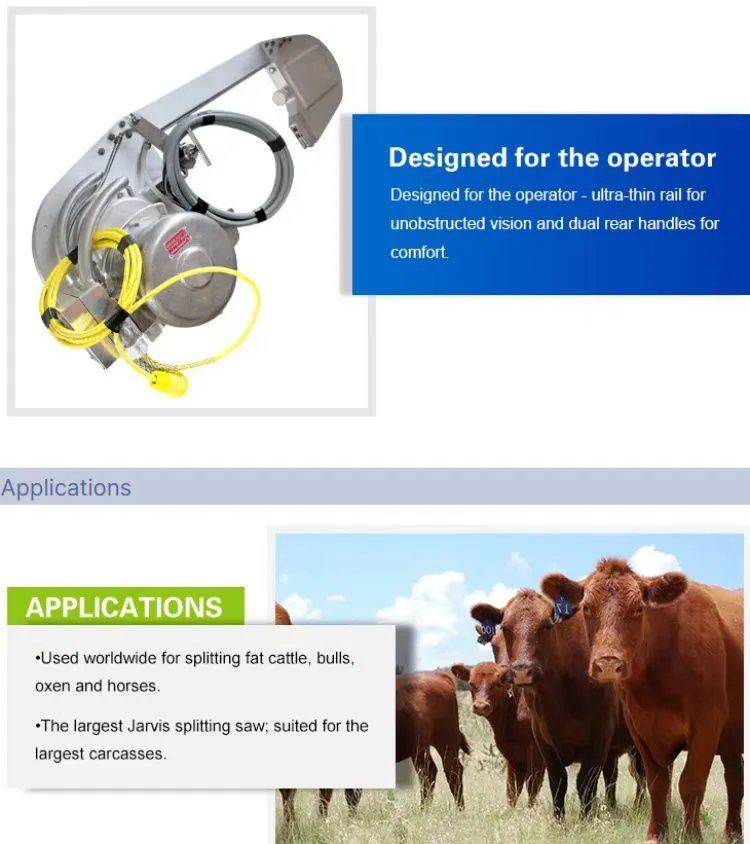 Designed for the operator

Designed for the operator - ultra-thin rail for unobstructed vision and dual rear handles for comfort.

Applications

APPLICATIONS

•Used worldwide for splitting fat cattle, bulls, oxen and horses.

•The largest Jarvis splitting saw; suited for the largest carcasses.